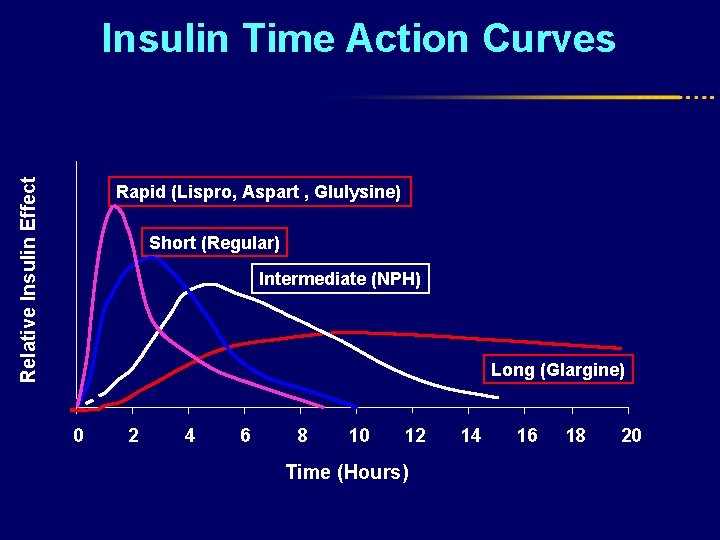 Insulin Time Action Curves

Relative Insulin Effect

Rapid (Lispro, Aspart , Glulysine)

Short (Regular)

Intermediate (NPH)

Long (Glargine)

0 2 4 6 8 10 12 14 16 18 20

Time (Hours)